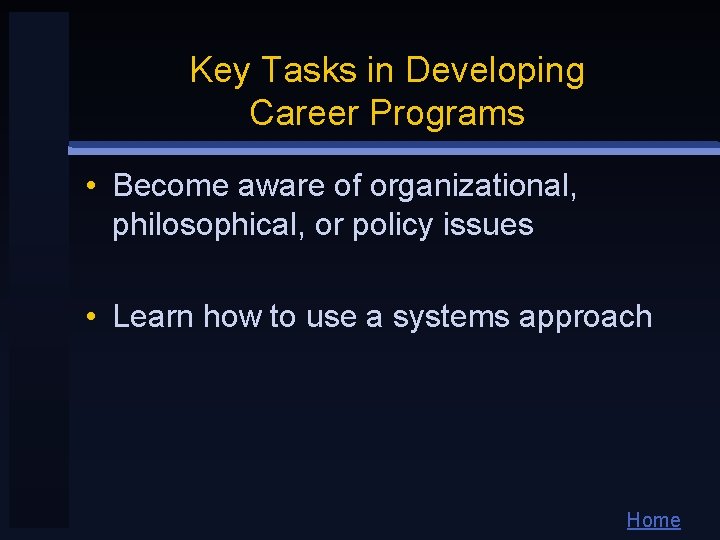 Key Tasks in Developing Career Programs

• Become aware of organizational, philosophical, or policy issues

• Learn how to use a systems approach

Home